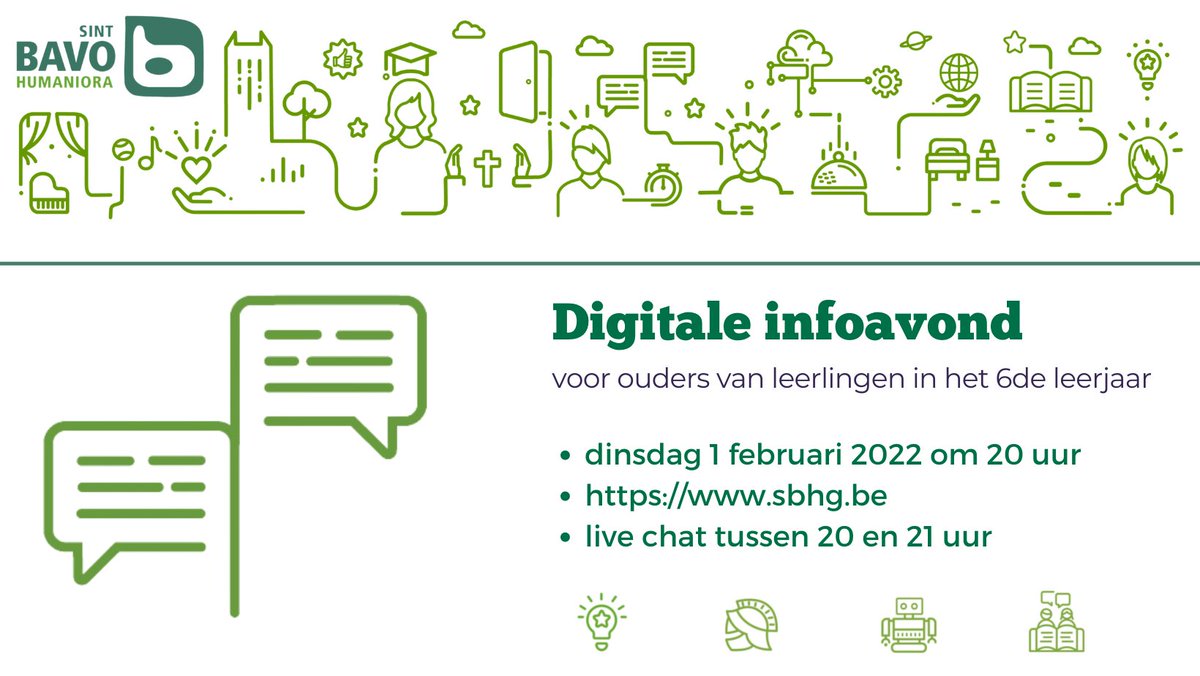 SINT
BAVO
HUMANIORA

Digitale infoavond

voor ouders van leerlingen in het 6de leerjaar

• dinsdag 1 februari 2022 om 20 uur
• https://www.sbhg.be
• live chat tussen 20 en 21 uur